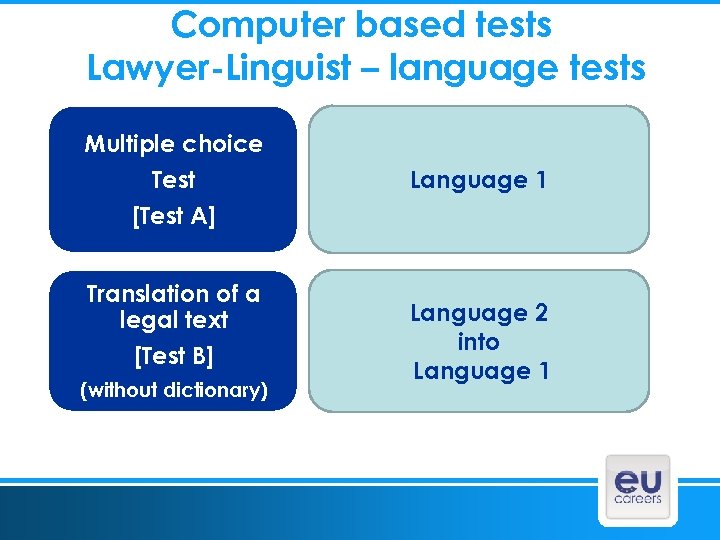 Computer based tests
Lawyer-Linguist – language tests

Multiple choice
Test
[Test A]

Language 1

Translation of a legal text
[Test B]
(without dictionary)

Language 2
into
Language 1

eu
careers